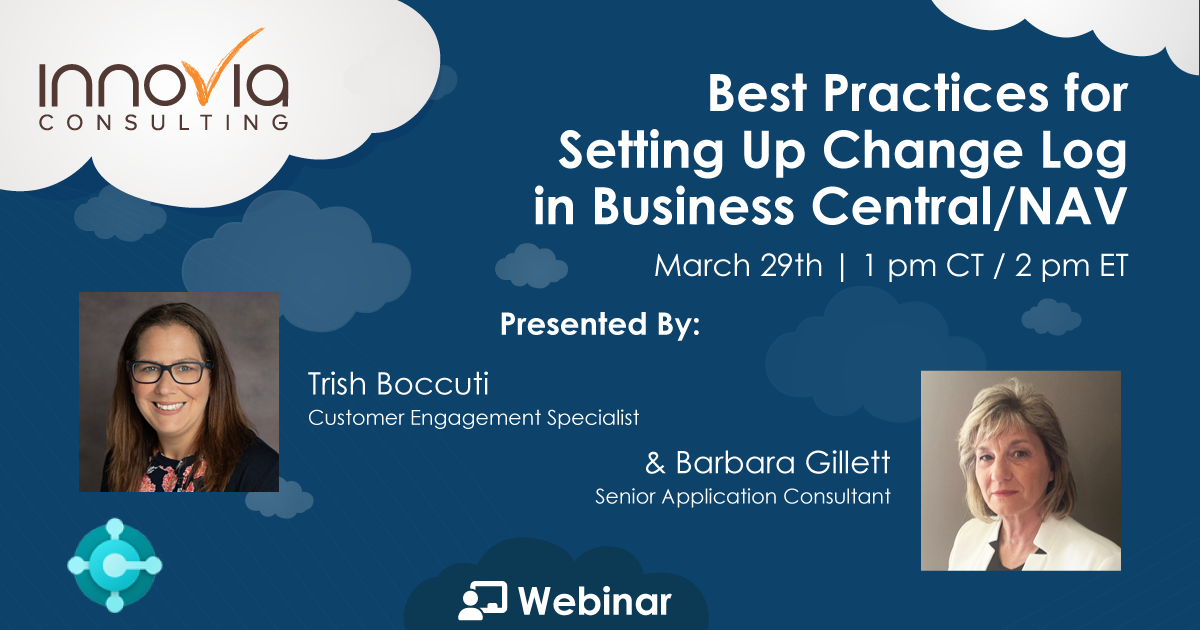 INNOVIA
CONSULTING

Best Practices for Setting Up Change Log in Business Central/NAV

March 29th | 1 pm CT / 2 pm ET

Presented By:

Trish Boccuti
Customer Engagement Specialist

& Barbara Gillett
Senior Application Consultant

Webinar